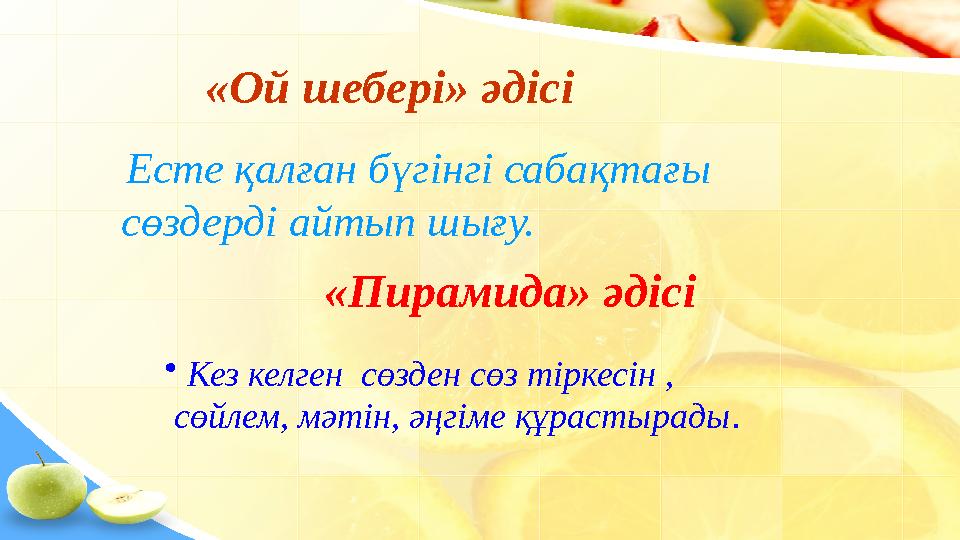 «Ой шебері» әдісі

Есте қалған бүгінгі сабақтағы сөздерді айтып шығу.

«Пирамида» әдісі

• Кез келген сөзден сөз тіркесін , сөйлем, мәтін, әңгіме құрастырады.